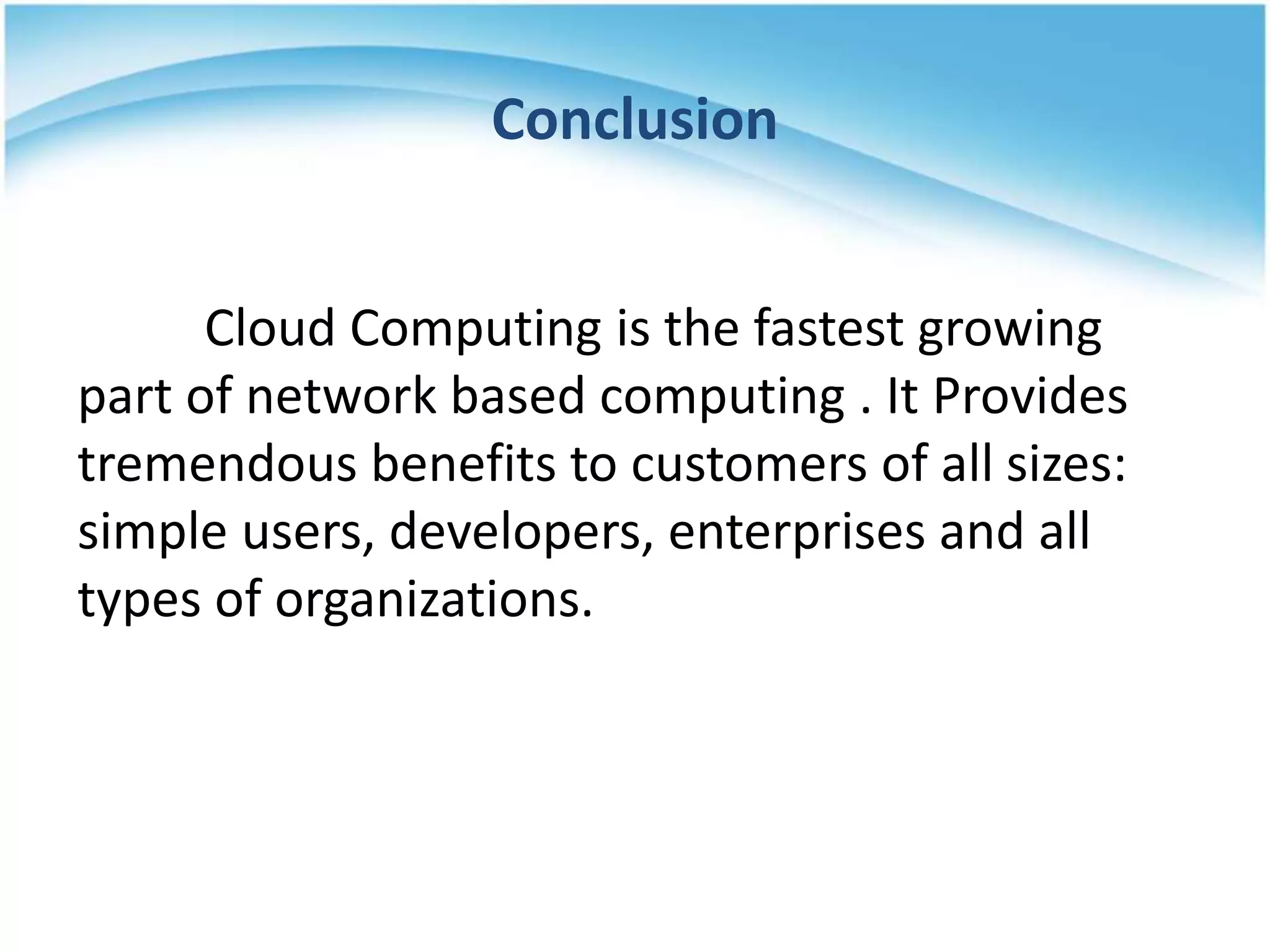 Conclusion

Cloud Computing is the fastest growing part of network based computing . It Provides tremendous benefits to customers of all sizes: simple users, developers, enterprises and all types of organizations.